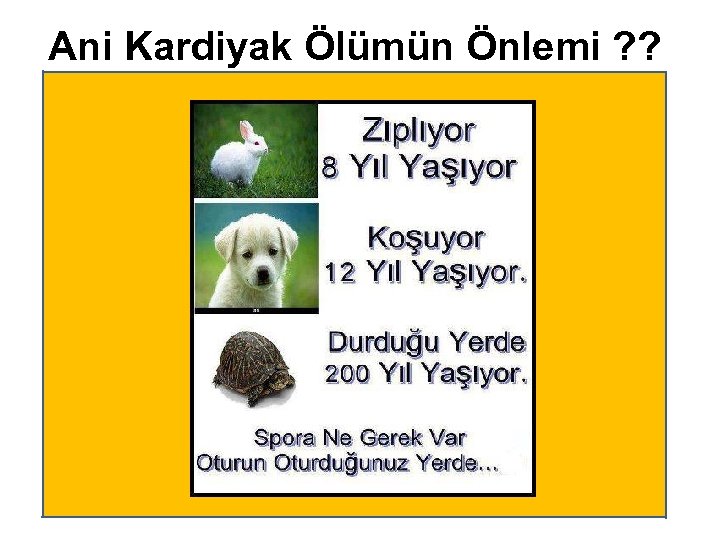 Ani Kardiyak Ölümün Önlemi ??

Zıplıyor
8 Yıl Yaşıyor

Koşuyor
12 Yıl Yaşıyor.

Durduğu Yerde
200 Yıl Yaşıyor.

Spora Ne Gerek Var
Oturun Oturduğunuz Yerde...